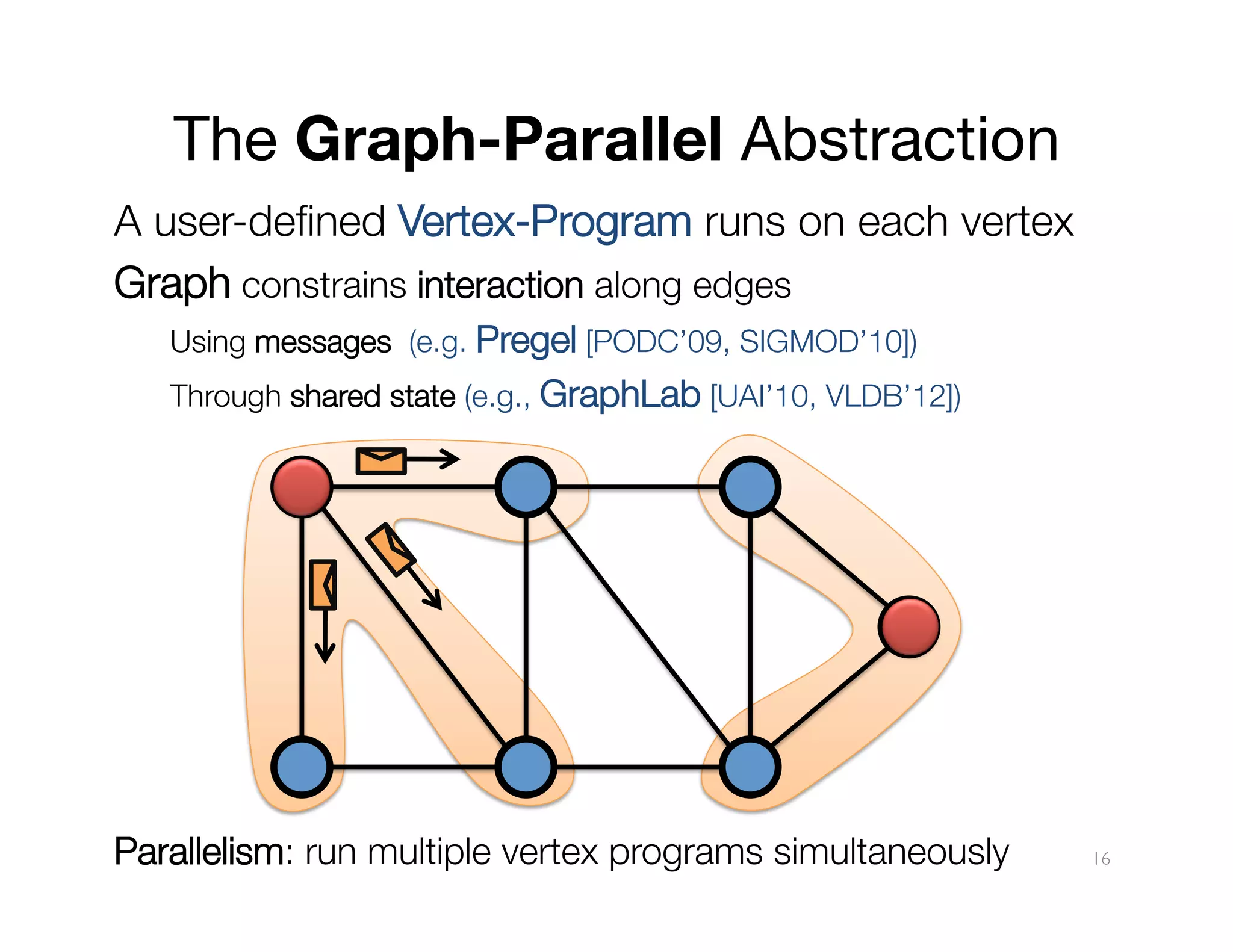 The Graph-Parallel Abstraction

A user-defined Vertex-Program runs on each vertex

Graph constrains interaction along edges

Using messages (e.g. Pregel [PODC'09, SIGMOD'10])

Through shared state (e.g., GraphLab [UAI'10, VLDB'12])

Parallelism: run multiple vertex programs simultaneously

16